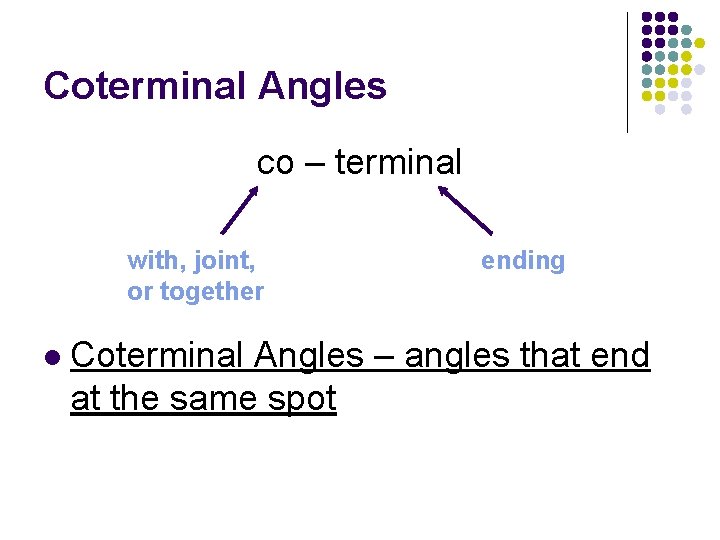 Coterminal Angles

co – terminal

with, joint, or together

ending

Coterminal Angles – angles that end at the same spot